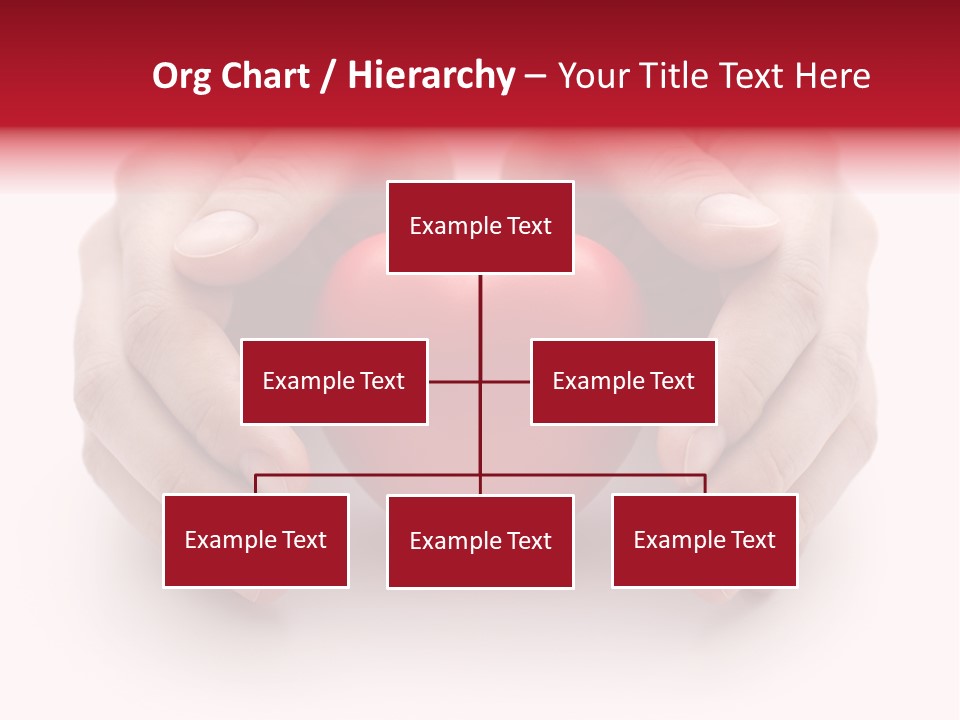 Org Chart / Hierarchy – Your Title Text Here

Example Text

Example Text

Example Text

Example Text

Example Text

Example Text